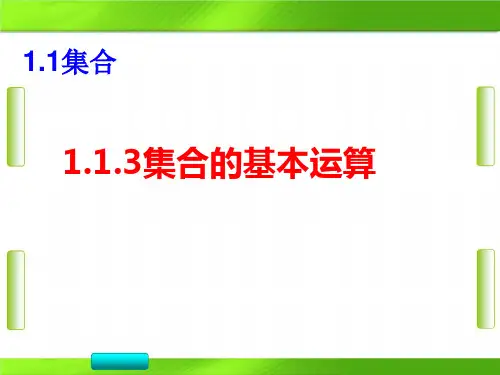 1.1集合

1.1.3集合的基本运算